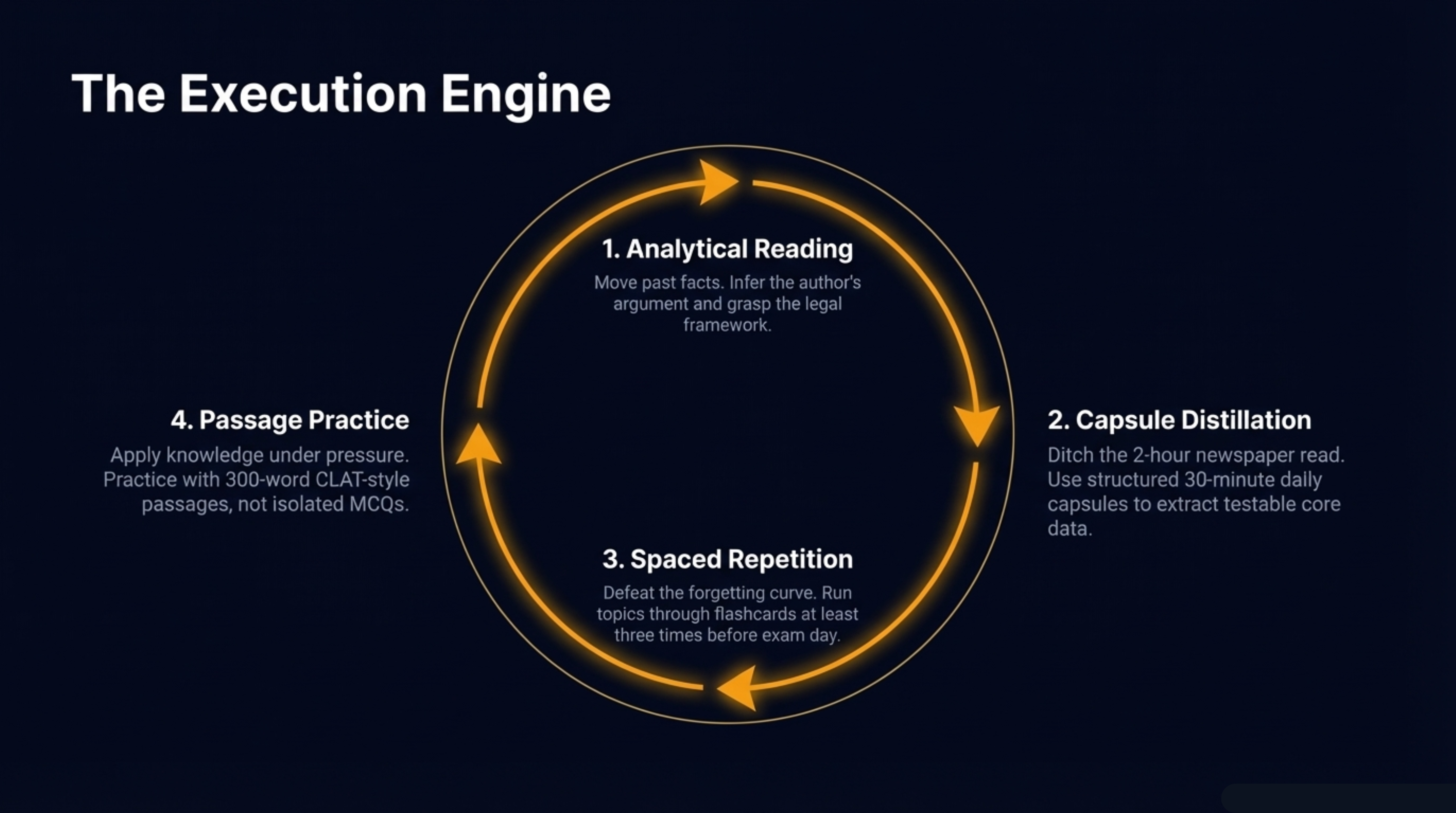 The Execution Engine

1. Analytical Reading

Move past facts. Infer the author's argument and grasp the legal framework.

2. Capsule Distillation

Ditch the 2-hour newspaper read. Use structured 30-minute daily capsules to extract testable core data.

3. Spaced Repetition

Defeat the forgetting curve. Run topics through flashcards at least three times before exam day.

4. Passage Practice

Apply knowledge under pressure. Practice with 300-word CLAT-style passages, not isolated MCQs.